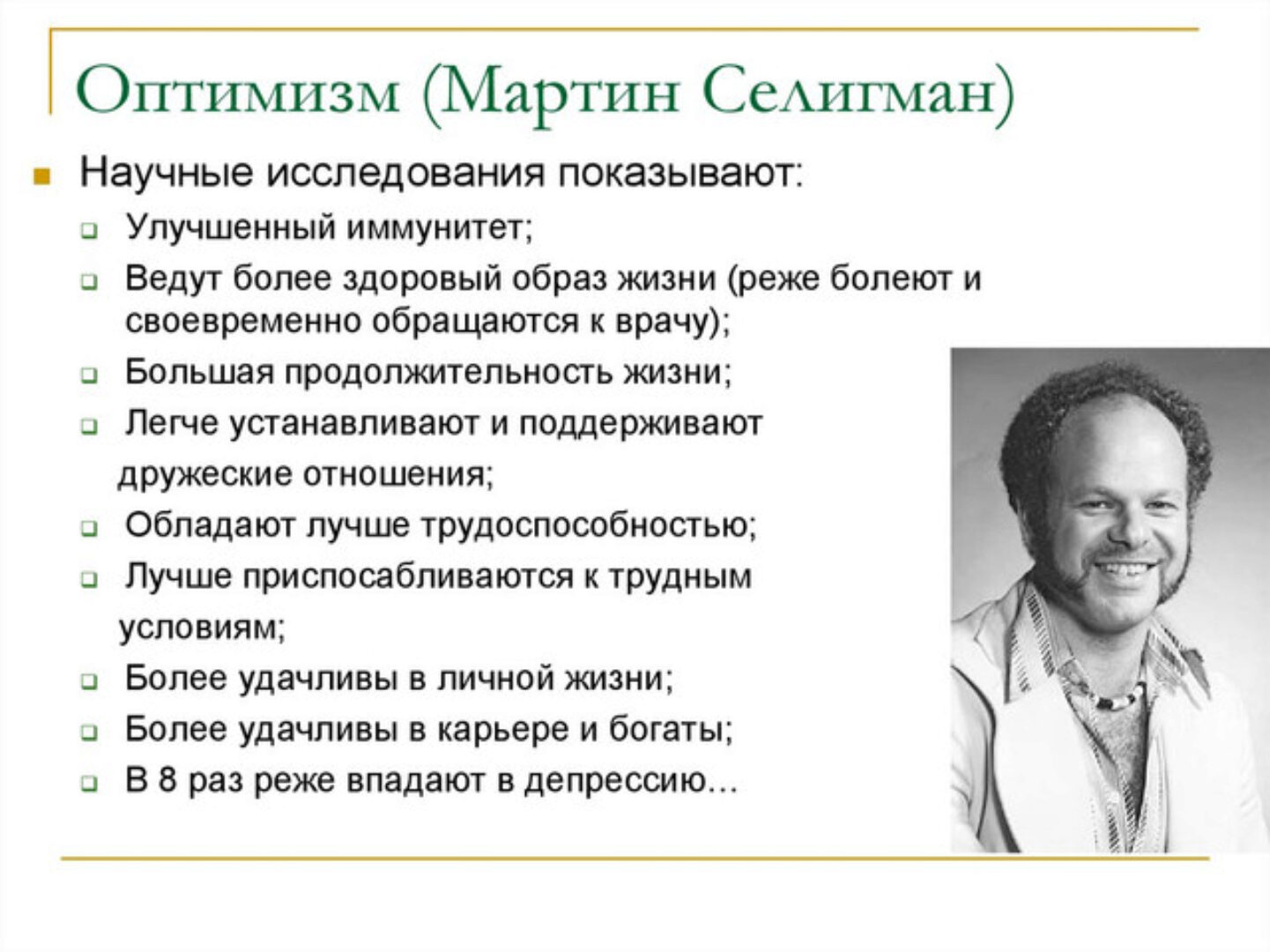 Оптимизм (Мартин Селигман)

Научные исследования показывают:

Улучшенный иммунитет;

Ведут более здоровый образ жизни (реже болеют и своевременно обращаются к врачу);

Большая продолжительность жизни;

Легче устанавливают и поддерживают дружеские отношения;

Обладают лучше трудоспособностью;

Лучше приспосабливаются к трудным условиям;

Более удачливы в личной жизни;

Более удачливы в карьере и богаты;

В 8 раз реже впадают в депрессию…